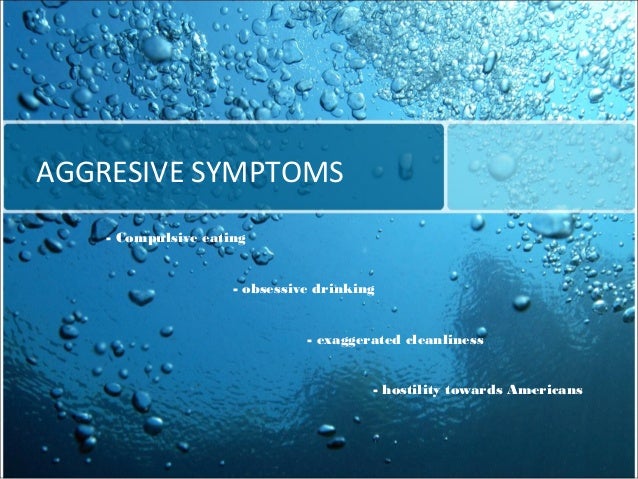 AGGRESIVE SYMPTOMS

- Compulsive eating

- obsessive drinking

- exaggerated cleanliness

- hostility towards Americans